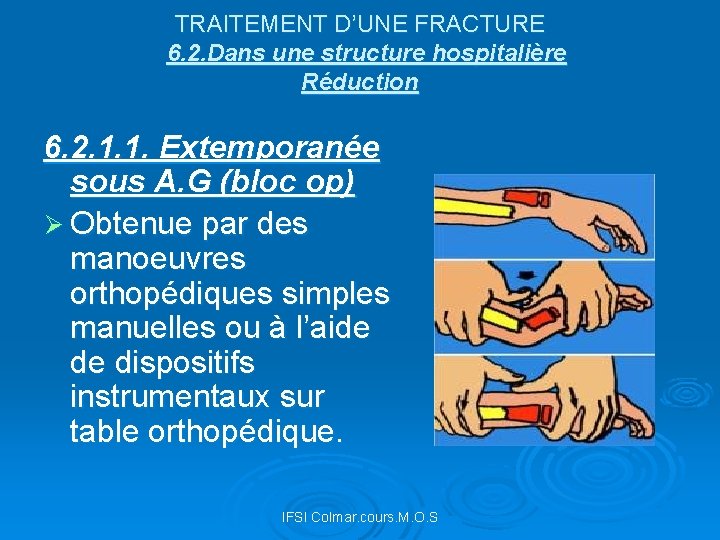 TRAITEMENT D'UNE FRACTURE
6.2.Dans une structure hospitalière
Réduction

6.2.1.1. Extemporanée sous A.G (bloc op)

➢ Obtenue par des manoeuvres orthopédiques simples manuelles ou à l'aide de dispositifs instrumentaux sur table orthopédique.

IFSI Colmar.cours.M.O.S